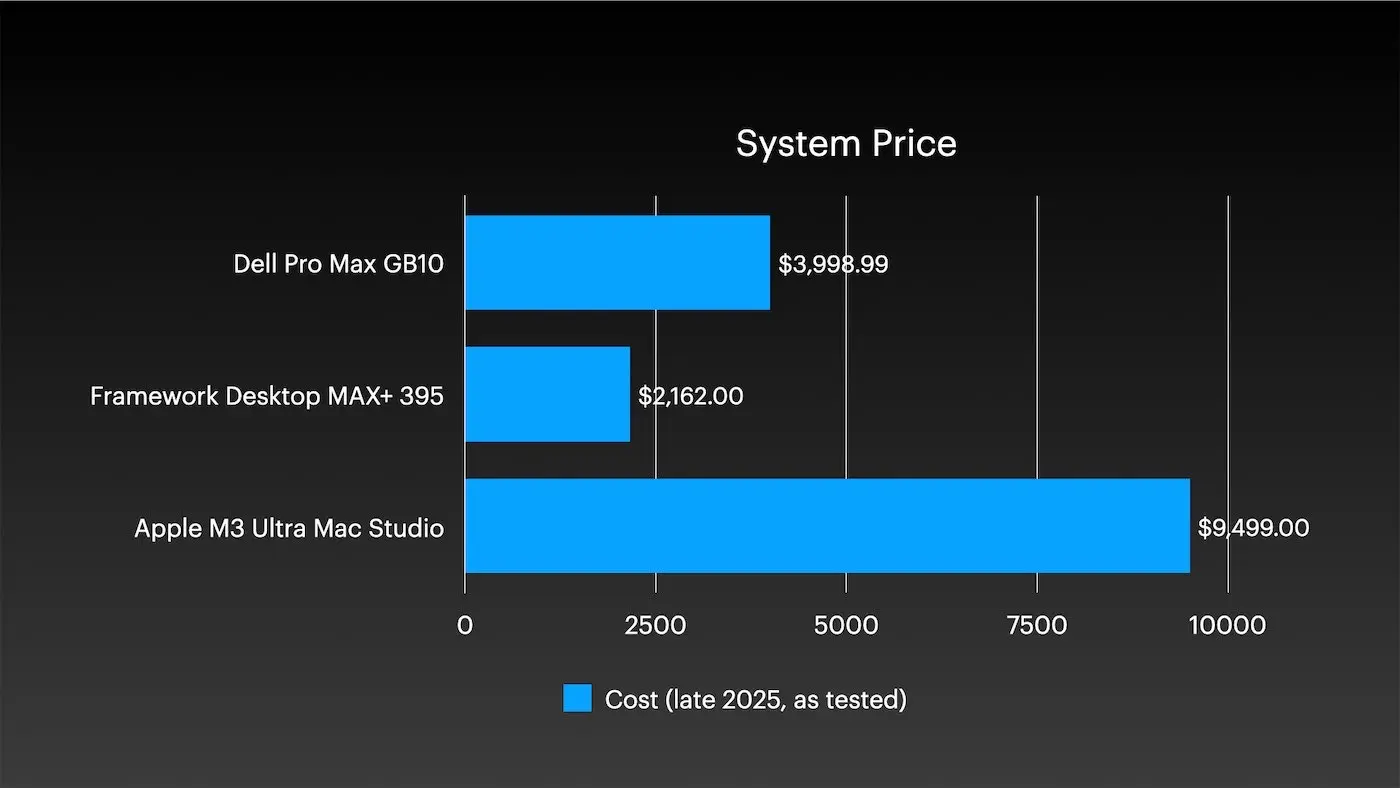 System Price

Dell Pro Max GB10 $3,998.99

Framework Desktop MAX+ 395 $2,162.00

Apple M3 Ultra Mac Studio $9,499.00

0 2500 5000 7500 10000

Cost (late 2025, as tested)